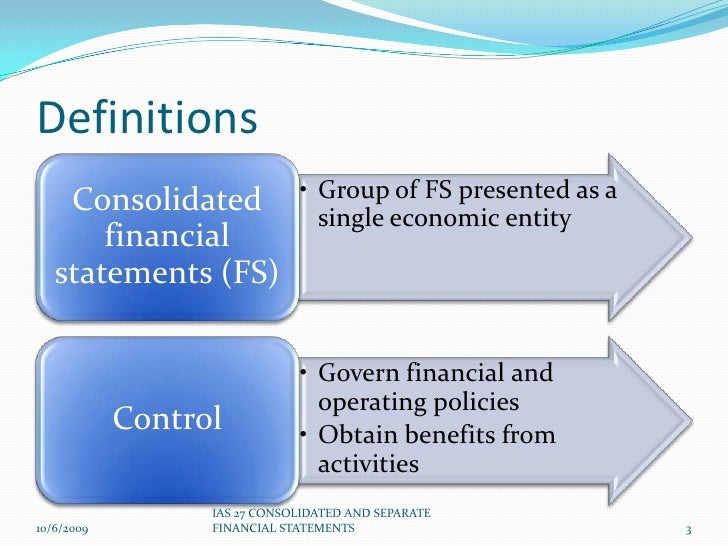 Definitions

Consolidated financial statements (FS)

• Group of FS presented as a single economic entity

Control

• Govern financial and operating policies
• Obtain benefits from activities

10/6/2009

IAS 27 CONSOLIDATED AND SEPARATE FINANCIAL STATEMENTS

3